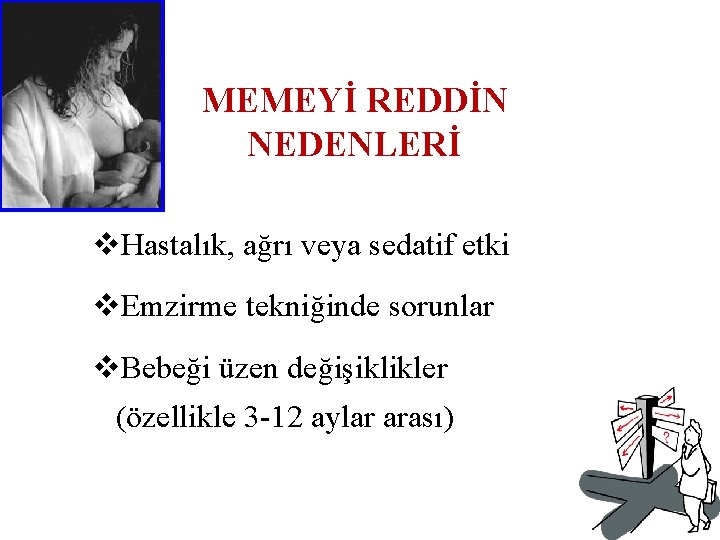 MEMEYİ REDDİN NEDENLERİ

❖Hastalık, ağrı veya sedatif etki

❖Emzirme tekniğinde sorunlar

❖Bebeği üzen değişiklikler (özellikle 3-12 aylar arası)

?